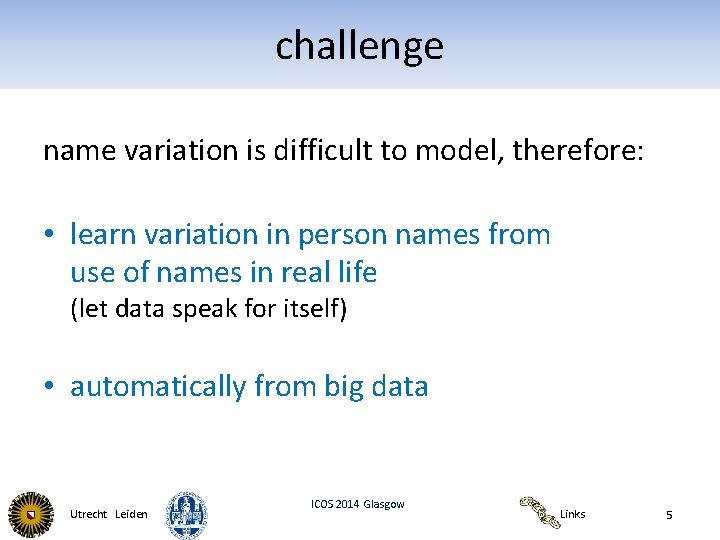 challenge

name variation is difficult to model, therefore:

• learn variation in person names from use of names in real life
(let data speak for itself)

• automatically from big data

Utrecht Leiden

ICOS 2014 Glasgow

Links

5